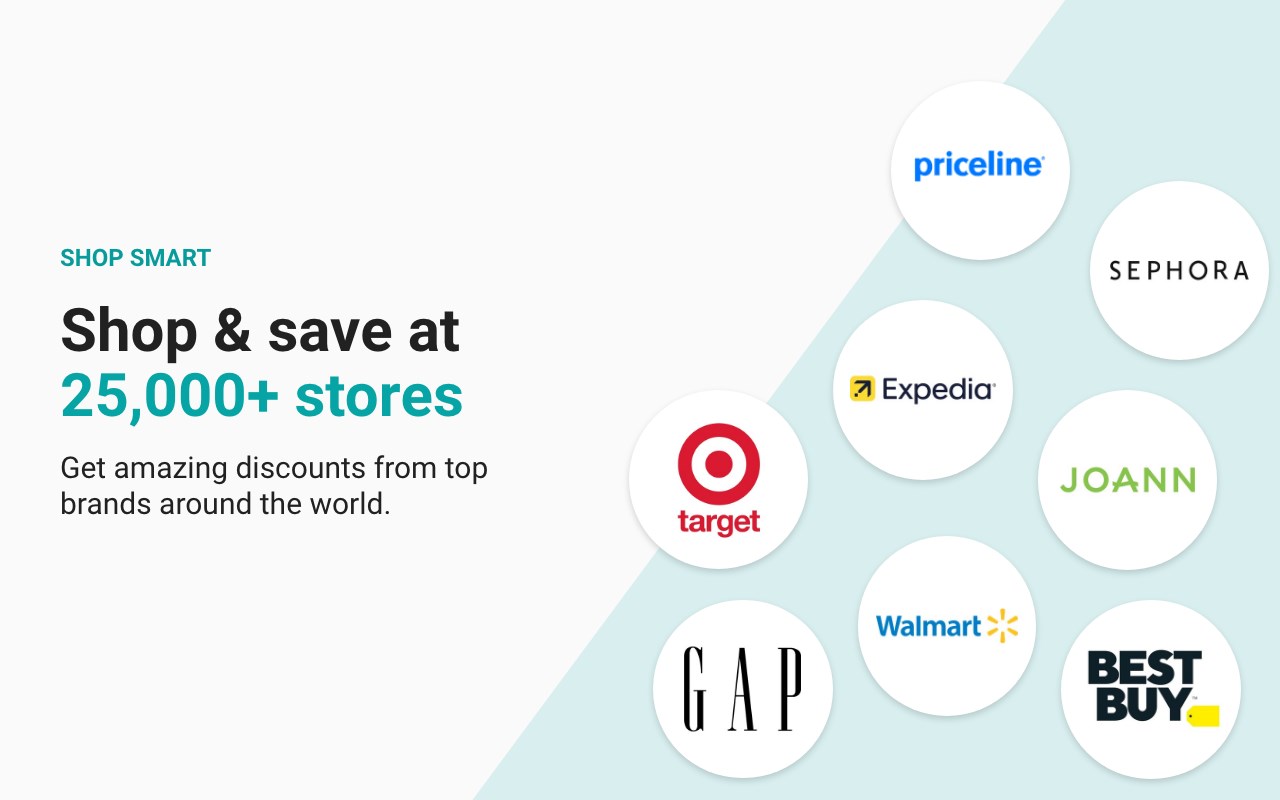 SHOP SMART

Shop & save at
25,000+ stores

Get amazing discounts from top brands around the world.

priceline

SEPHORA

Expedia

target

JOANN

Walmart

GAP

BEST BUY